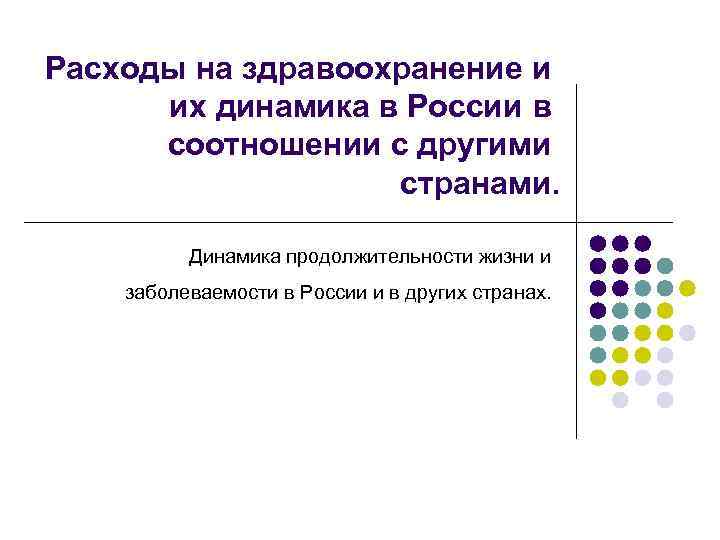 Расходы на здравоохранение и их динамика в России в соотношении с другими странами.

Динамика продолжительности жизни и заболеваемости в России и в других странах.